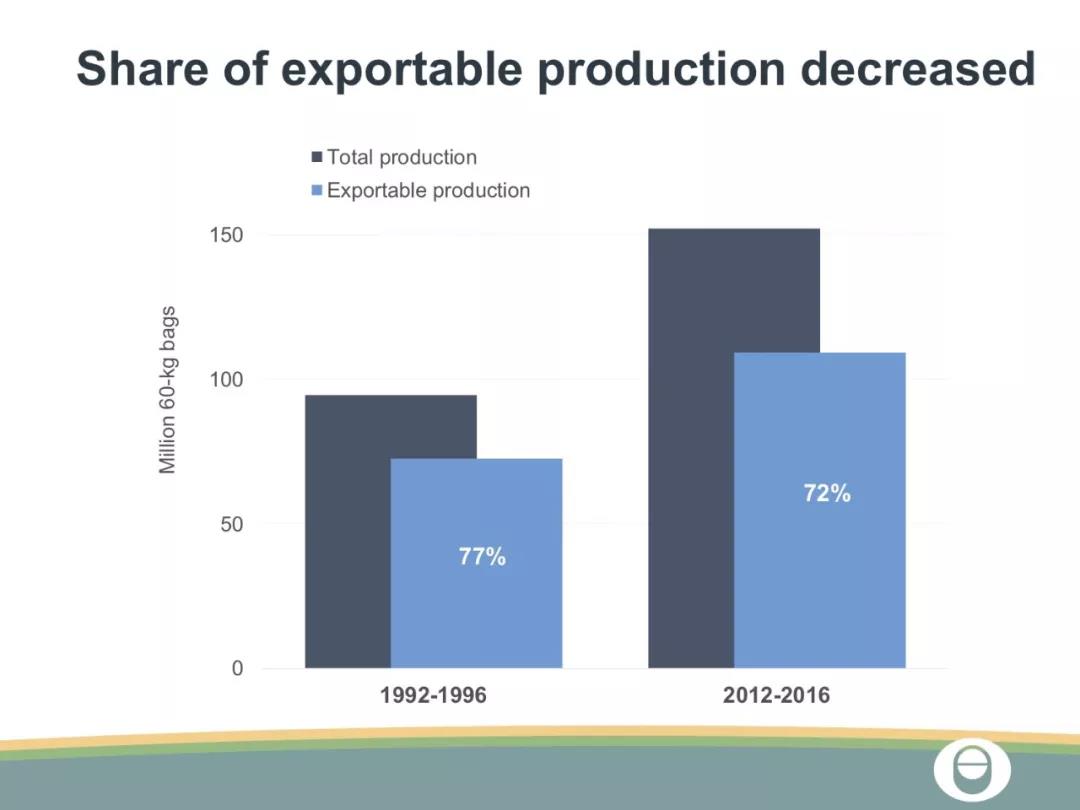 Share of exportable production decreased

Total production
Exportable production

Million 60-kg bags

150
100
50
0

77%
72%

1992-1996
2012-2016